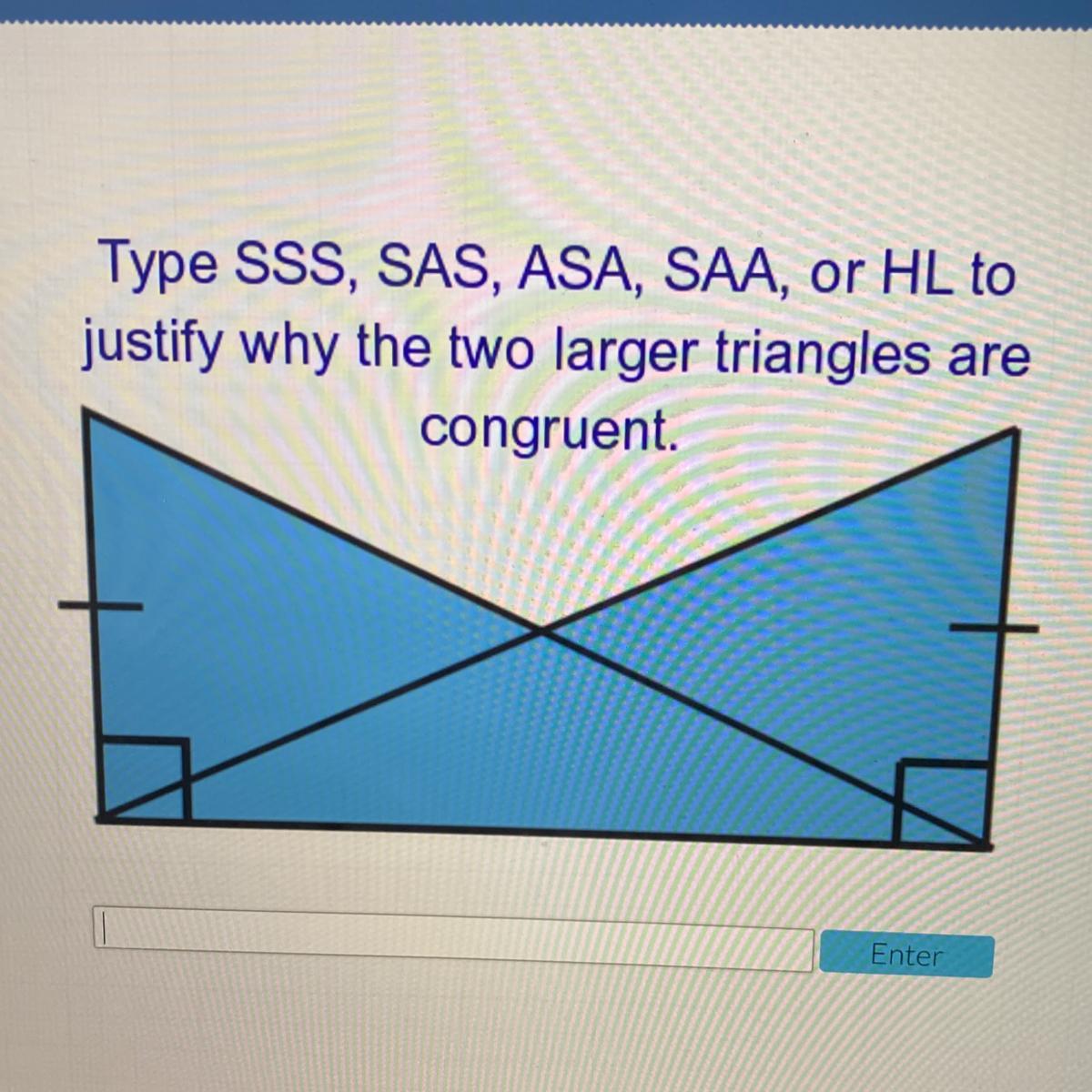 Type SSS, SAS, ASA, SAA, or HL to justify why the two larger triangles are congruent.

Enter